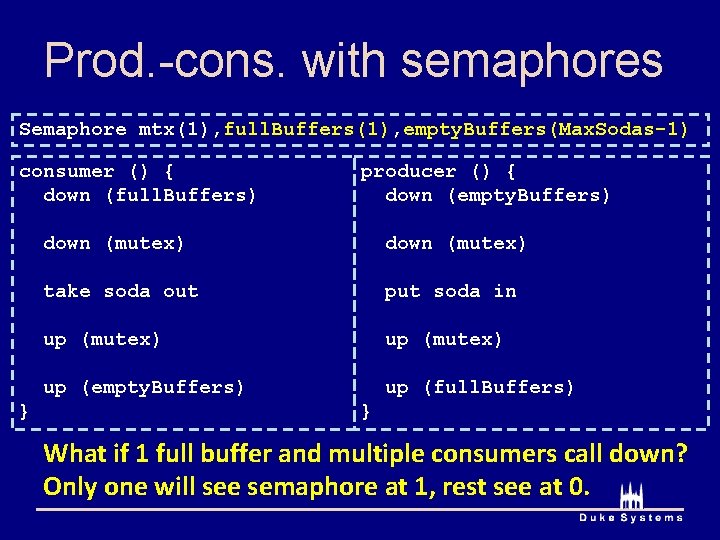 Prod.-cons. with semaphores

Semaphore mtx(1),fullBuffers(1),emptyBuffers(MaxSodas-1)

consumer () {
down (fullBuffers)

down (mutex)

take soda out

up (mutex)

up (emptyBuffers)
}

producer () {
down (emptyBuffers)

down (mutex)

put soda in

up (mutex)

up (fullBuffers)
}

What if 1 full buffer and multiple consumers call down?
Only one will see semaphore at 1, rest see at 0.

Duke Systems